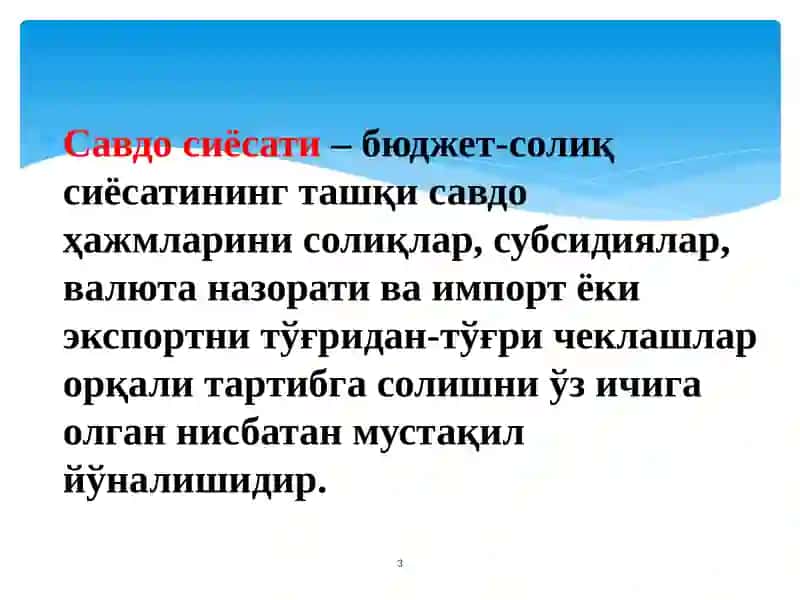 Савдо сиёсати – бюджет-солиқ сиёсатининг ташқи савдо ҳажмларини солиқлар, субсидиялар, валюта назорати ва импорт ёки экспортни тўғридан-тўғри чеклашлар орқали тартибга солишни ўз ичига олган нисбатан мустақил йўналишидир.

3